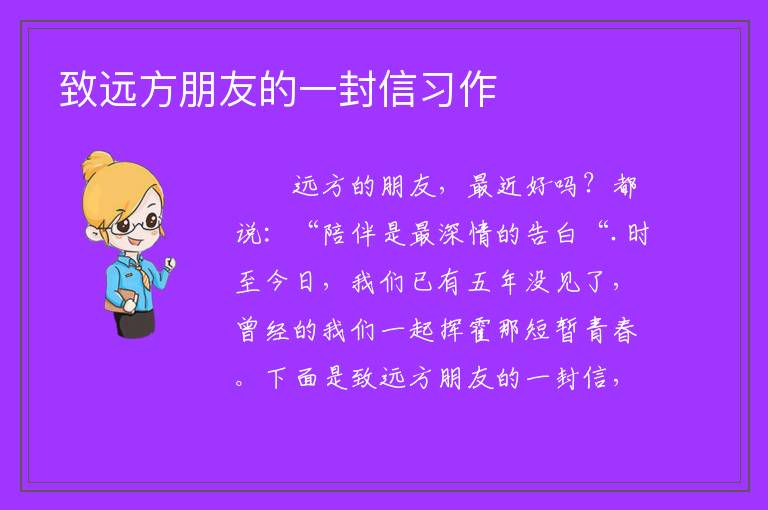 致远方朋友的一封信习作

远方的朋友，最近好吗？都说：“陪伴是最深情的告白“.时至今日，我们已有五年没见了，曾经的我们一起挥霍那短暂青春。下面是致远方朋友的一封信，